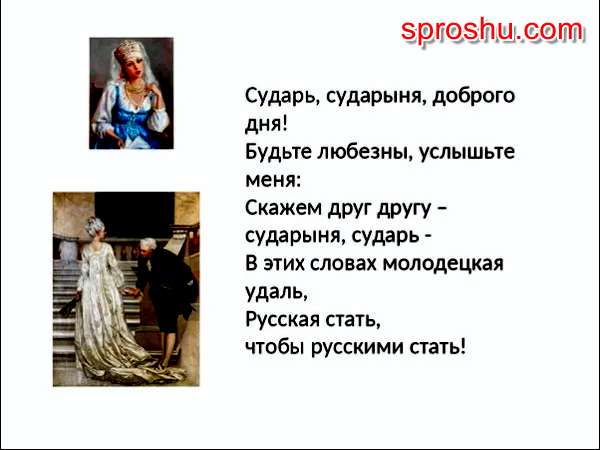 sproshu.com

Сударь, сударыня, доброго дня!
Будьте любезны, услышьте меня:
Скажем друг другу –
сударыня, сударь -
В этих словах молодецкая удаль,
Русская стать,
чтобы русскими стать!